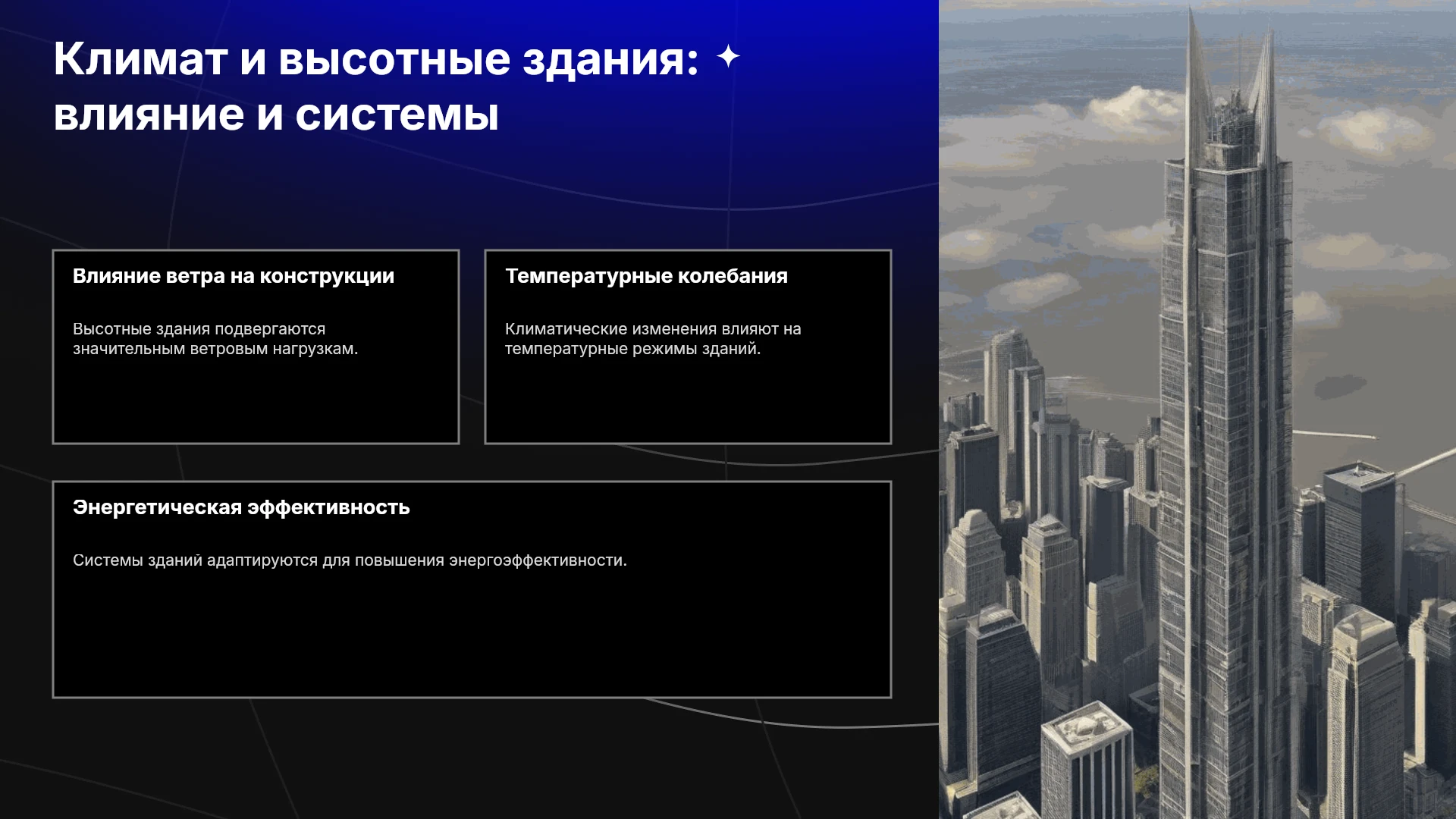 Климат и высотные здания: влияние и системы

Влияние ветра на конструкции

Высотные здания подвергаются значительным ветровым нагрузкам.

Температурные колебания

Климатические изменения влияют на температурные режимы зданий.

Энергетическая эффективность

Системы зданий адаптируются для повышения энергоэффективности.